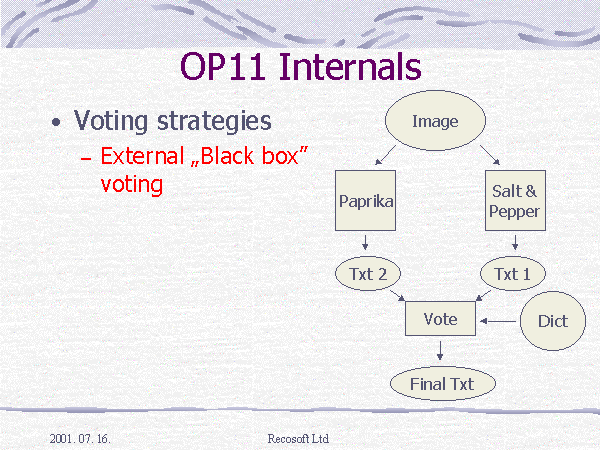 OP11 Internals

• Voting strategies
– External „Black box” voting

Image

Paprika

Salt & Pepper

Txt 2

Txt 1

Vote

Dict

Final Txt

2001. 07. 16.

Recosoft Ltd